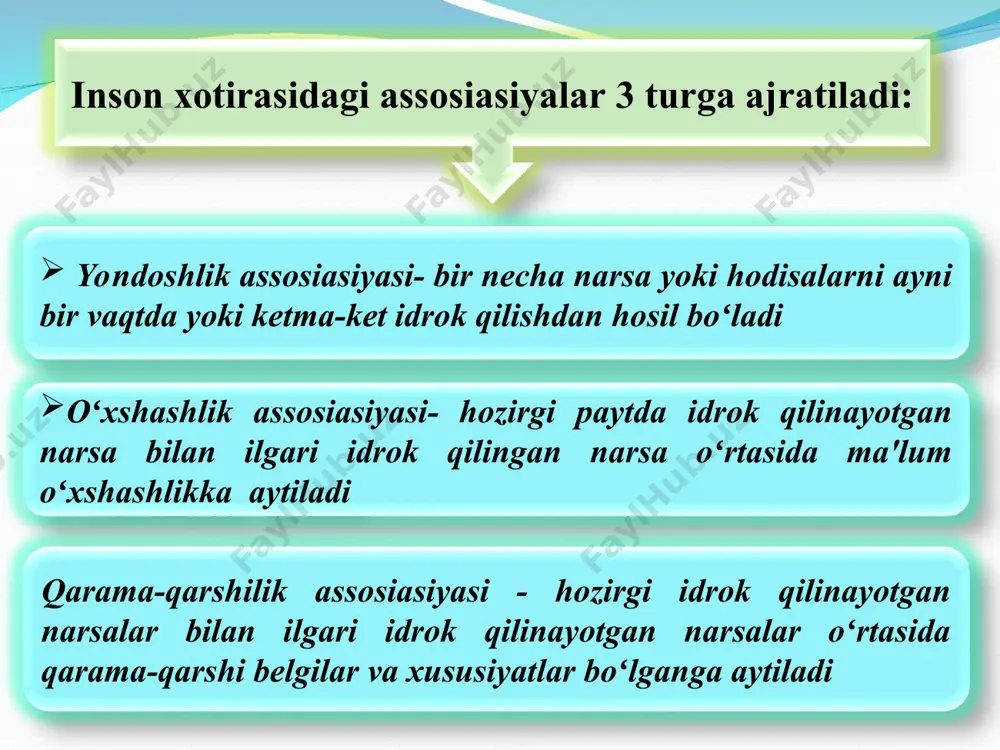 Inson xotirasidagi assosiasiyalar 3 turga ajratiladi:

➢ Yondoshlik assosiasiyasi- bir necha narsa yoki hodisalarni ayni bir vaqtda yoki ketma-ket idrok qilishdan hosil bo‘ladi

➢O‘xshashlik assosiasiyasi- hozirgi paytda idrok qilinayotgan narsa bilan ilgari idrok qilingan narsa o‘rtasida ma'lum o‘xshashlikka aytiladi

Qarama-qarshilik assosiasiyasi - hozirgi idrok qilinayotgan narsalar bilan ilgari idrok qilinayotgan narsalar o‘rtasida qarama-qarshi belgilar va xususiyatlar bo‘lganga aytiladi

FaylHub.uz